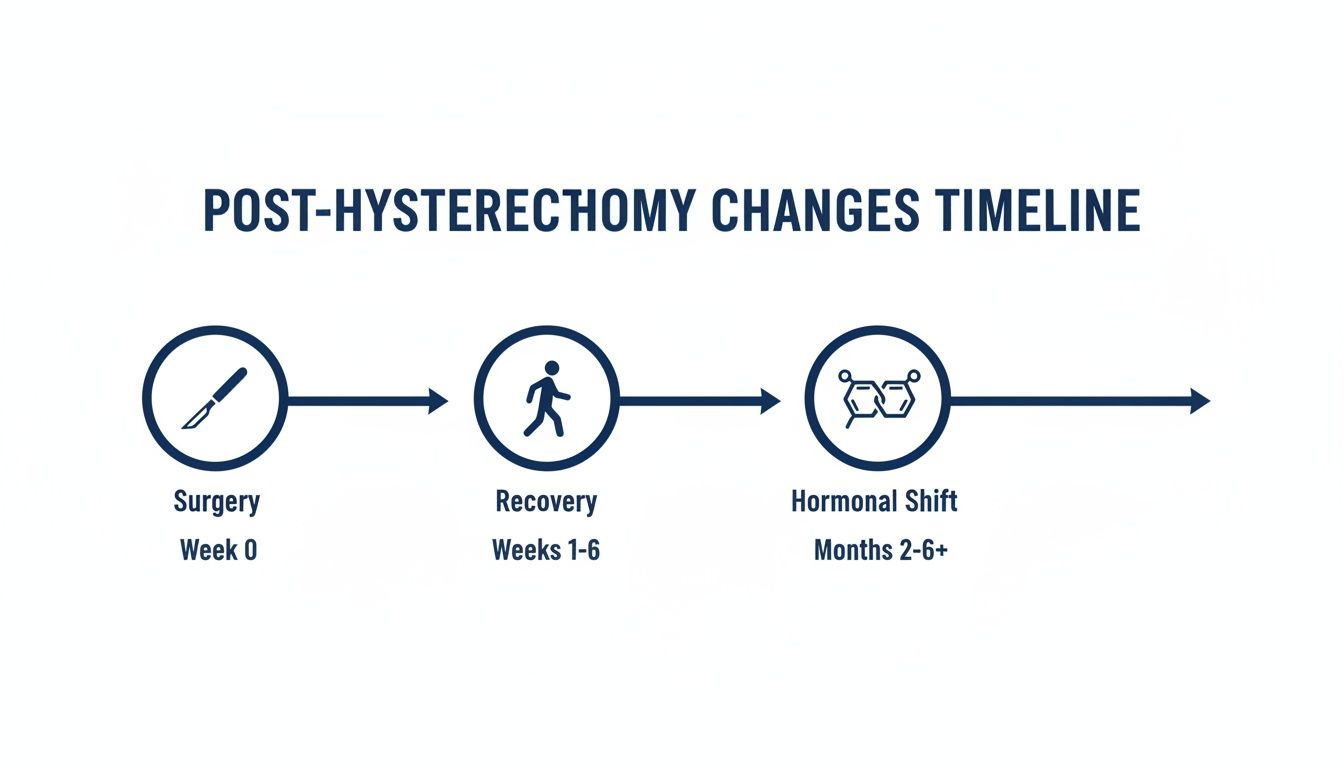 POST-HYSTERECTOMY CHANGES TIMELINE

Surgery
Week 0

Recovery
Weeks 1-6

Hormonal Shift
Months 2-6+